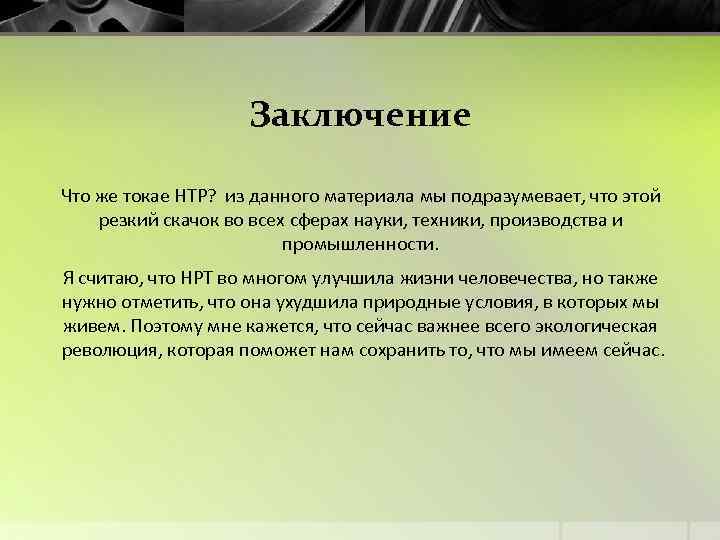 Заключение

Что же токае НТР?  из данного материала мы подразумевает, что этой резкий скачок во всех сферах науки, техники, производства и промышленности.

Я считаю, что НРТ во многом улучшила жизни человечества, но также нужно отметить, что она ухудшила природные условия, в которых мы живем. Поэтому мне кажется, что сейчас важнее всего экологическая революция, которая поможет нам сохранить то, что мы имеем сейчас.